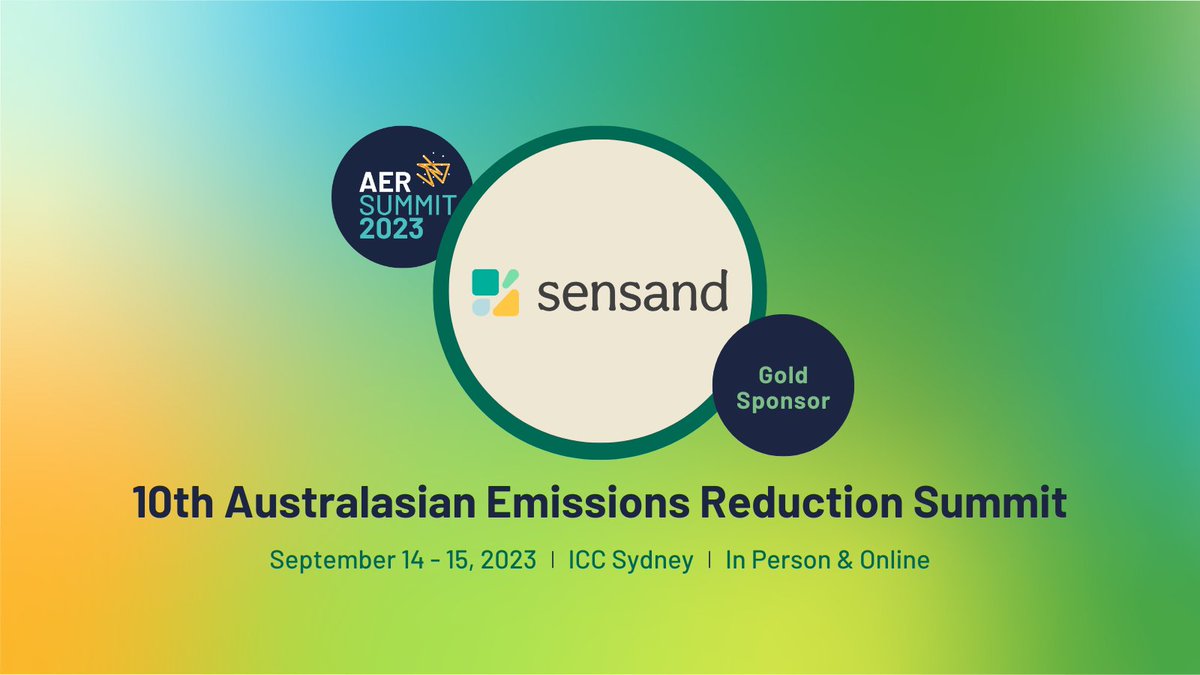 AER SUMMIT 2023

sensand

Gold Sponsor

10th Australasian Emissions Reduction Summit

September 14 - 15, 2023 | ICC Sydney | In Person & Online